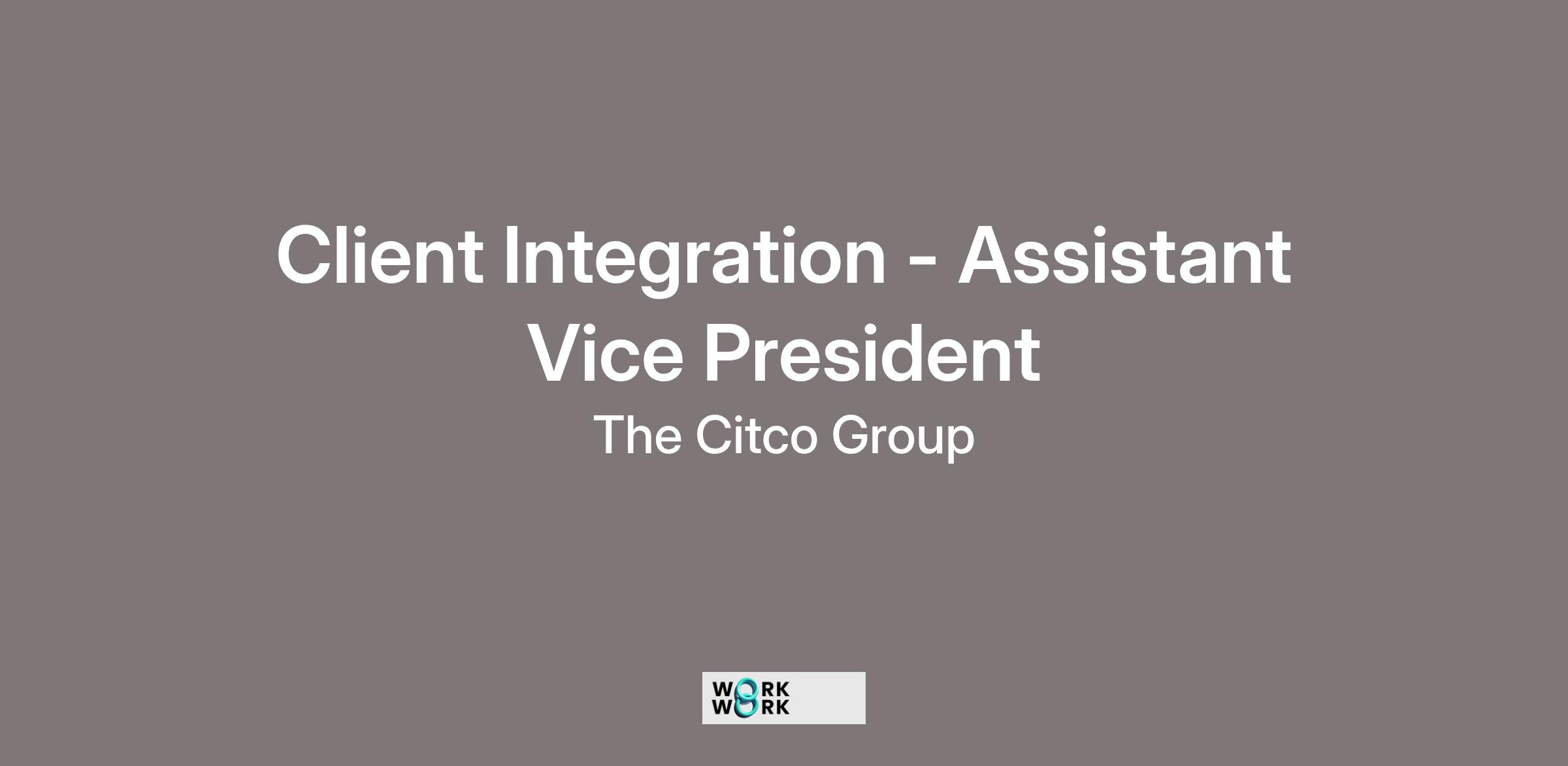 Client Integration - Assistant Vice President

The Citco Group

WORK
WORK